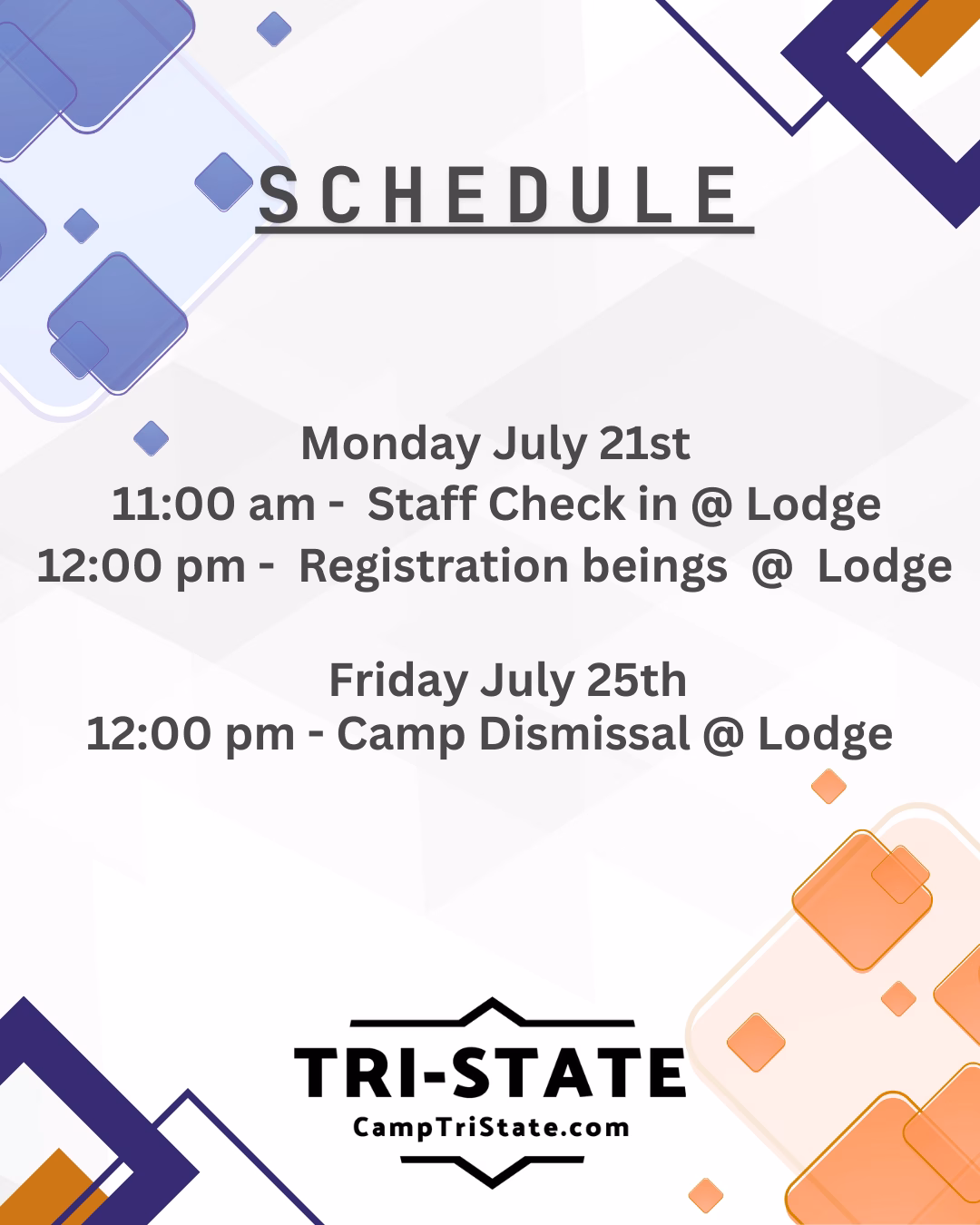 SCHEDULE

Monday July 21st
11:00 am - Staff Check in @ Lodge
12:00 pm - Registration beings @ Lodge

Friday July 25th
12:00 pm - Camp Dismissal @ Lodge

TRI-STATE
CampTriState.com